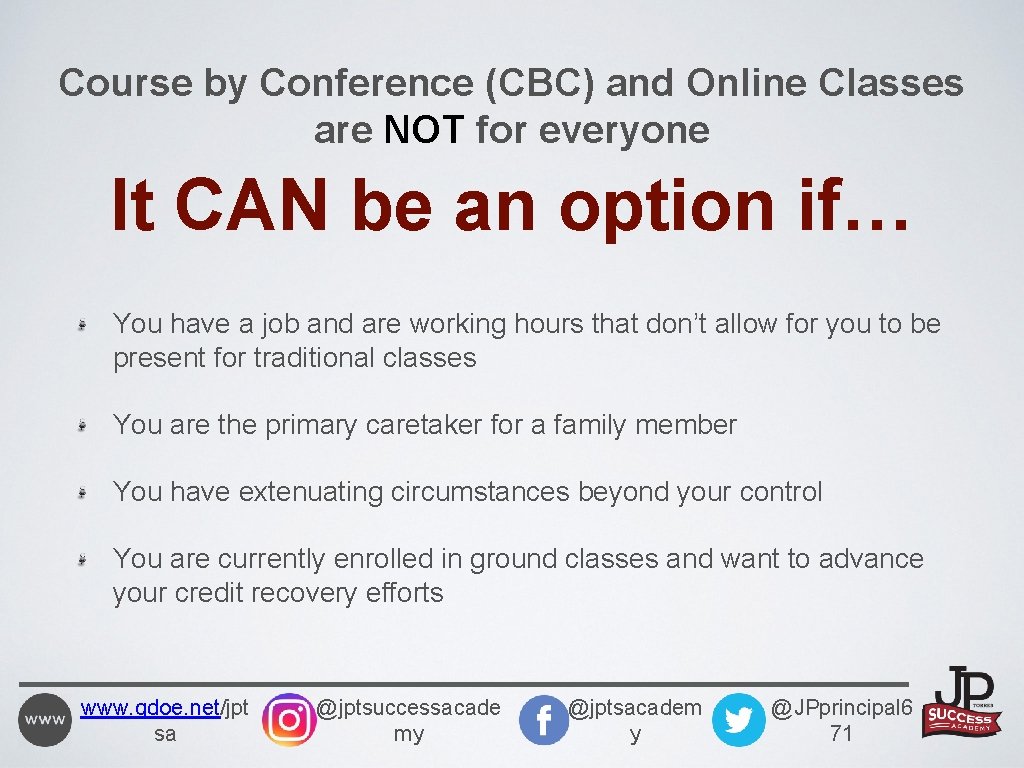 Course by Conference (CBC) and Online Classes are NOT for everyone

It CAN be an option if…

You have a job and are working hours that don't allow for you to be present for traditional classes

You are the primary caretaker for a family member

You have extenuating circumstances beyond your control

You are currently enrolled in ground classes and want to advance your credit recovery efforts

www

www.gdoe.net/jptsa

@jptsuccessacademy

@jptsacademy

@JPprincipal671

JP TORRES SUCCESS ACADEMY